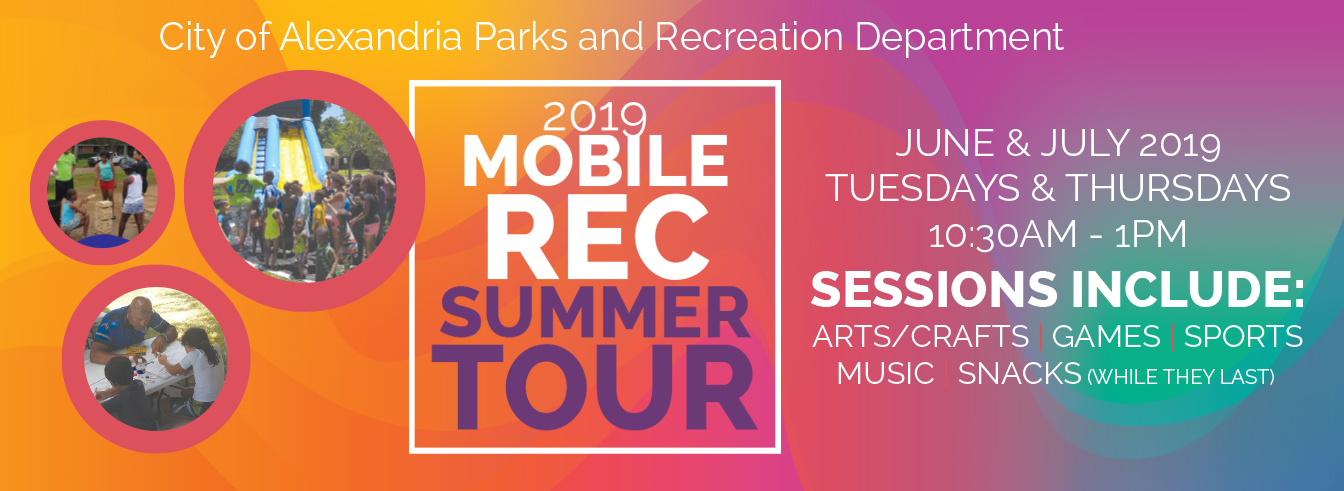 City of Alexandria Parks and Recreation Department

2019
MOBILE
REC
SUMMER
TOUR

JUNE & JULY 2019
TUESDAYS & THURSDAYS
10:30AM - 1PM

SESSIONS INCLUDE:
ARTS/CRAFTS | GAMES | SPORTS
MUSIC | SNACKS (WHILE THEY LAST)